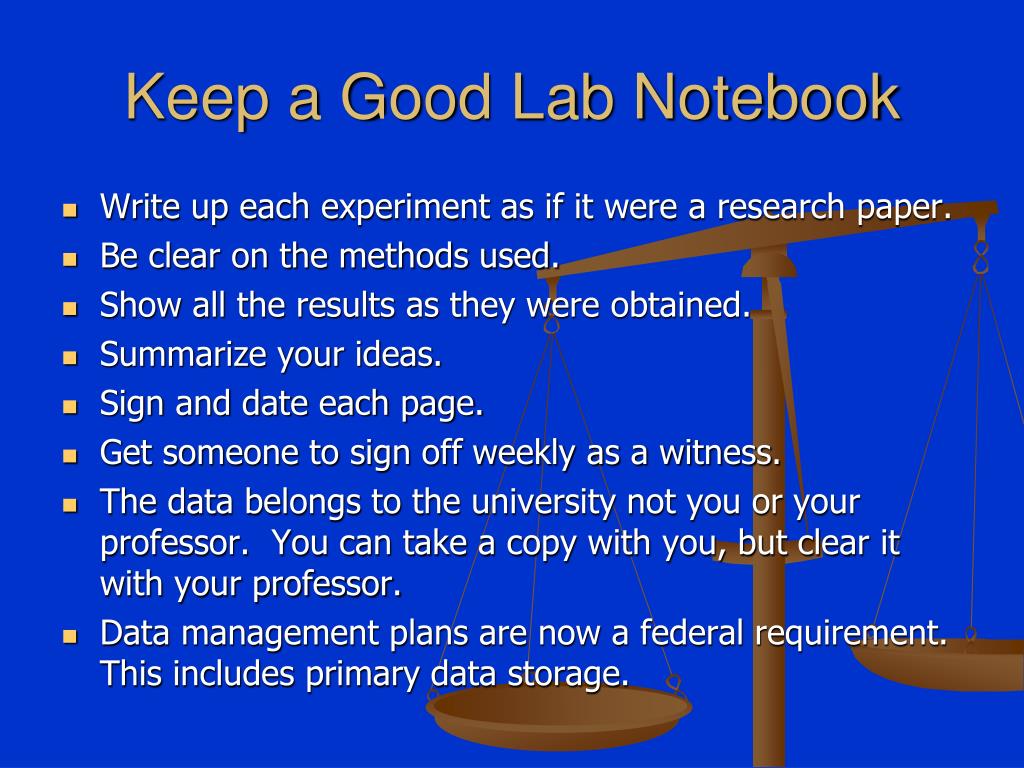 Keep a Good Lab Notebook

- Write up each experiment as if it were a research paper.
- Be clear on the methods used.
- Show all the results as they were obtained.
- Summarize your ideas.
- Sign and date each page.
- Get someone to sign off weekly as a witness.
- The data belongs to the university not you or your professor.  You can take a copy with you, but clear it with your professor.
- Data management plans are now a federal requirement. This includes primary data storage.